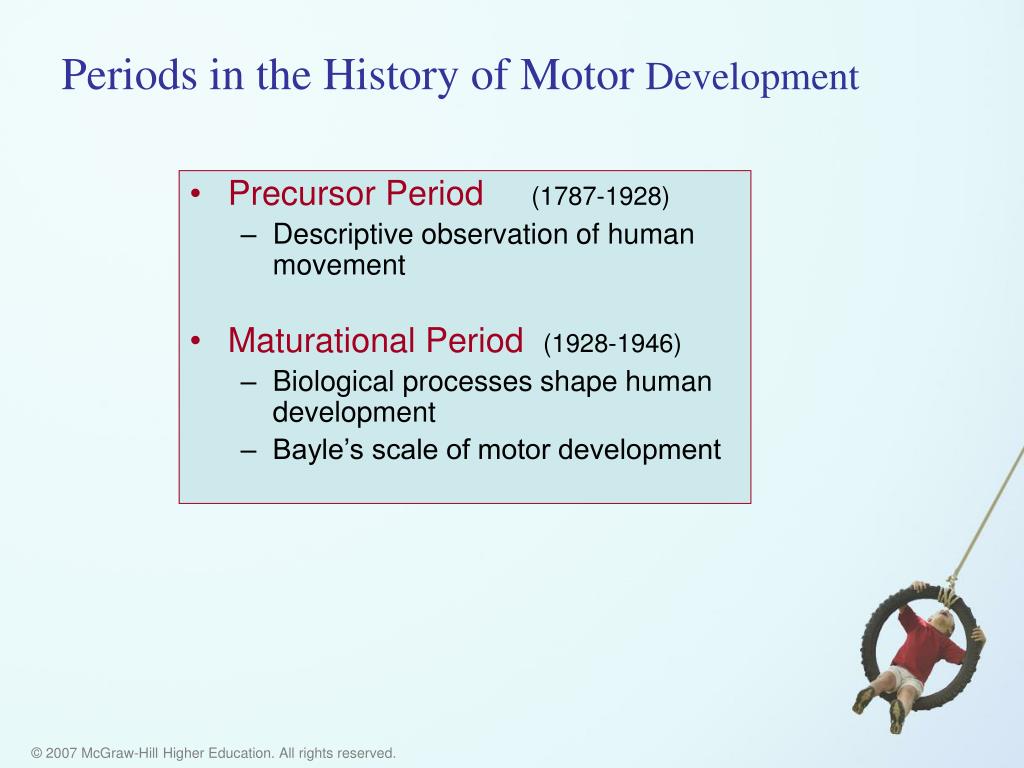 Periods in the History of Motor Development

• Precursor Period (1787-1928)
– Descriptive observation of human movement

• Maturational Period (1928-1946)
– Biological processes shape human development
– Bayle's scale of motor development

© 2007 McGraw-Hill Higher Education. All rights reserved.